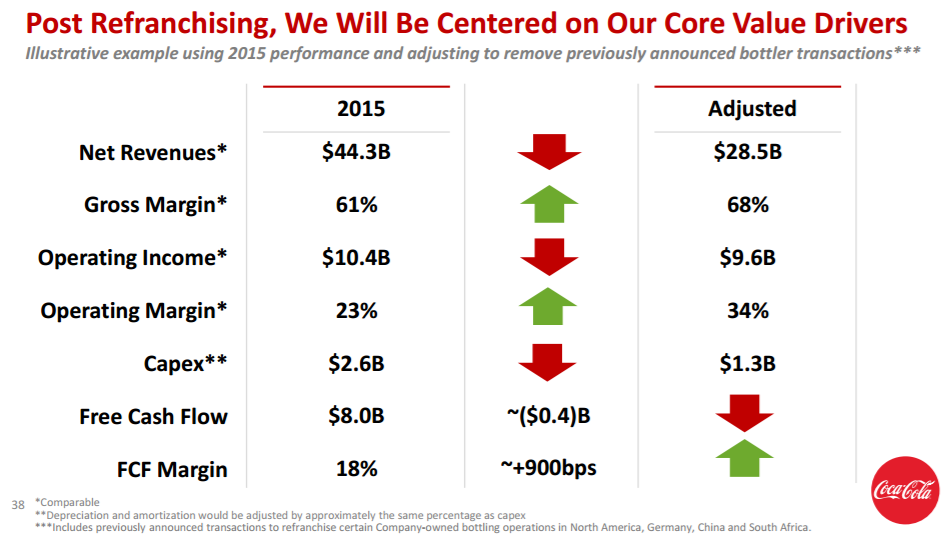 Post Refranchising, We Will Be Centered on Our Core Value Drivers
Illustrative example using 2015 performance and adjusting to remove previously announced bottler transactions***

| | 2015 | | Adjusted |
|---|---|---|---|
| Net Revenues* | \$44.3B | | \$28.5B |
| Gross Margin* | 61% | | 68% |
| Operating Income* | \$10.4B | | \$9.6B |
| Operating Margin* | 23% | | 34% |
| Capex** | \$2.6B | | \$1.3B |
| Free Cash Flow | \$8.0B | ~(\$0.4)B | |
| FCF Margin | 18% | ~+900bps | |

38

*Comparable
**Depreciation and amortization would be adjusted by approximately the same percentage as capex
***Includes previously announced transactions to refranchise certain Company-owned bottling operations in North America, Germany, China and South Africa.

Coca-Cola